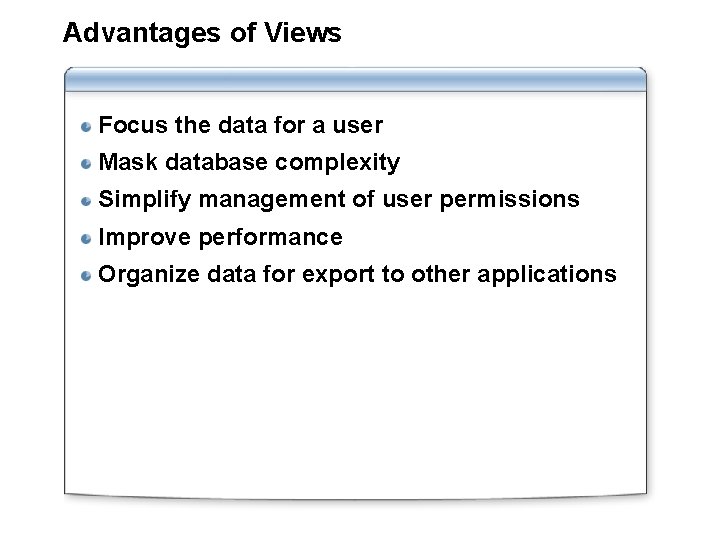 Advantages of Views

- Focus the data for a user
- Mask database complexity
- Simplify management of user permissions
- Improve performance
- Organize data for export to other applications